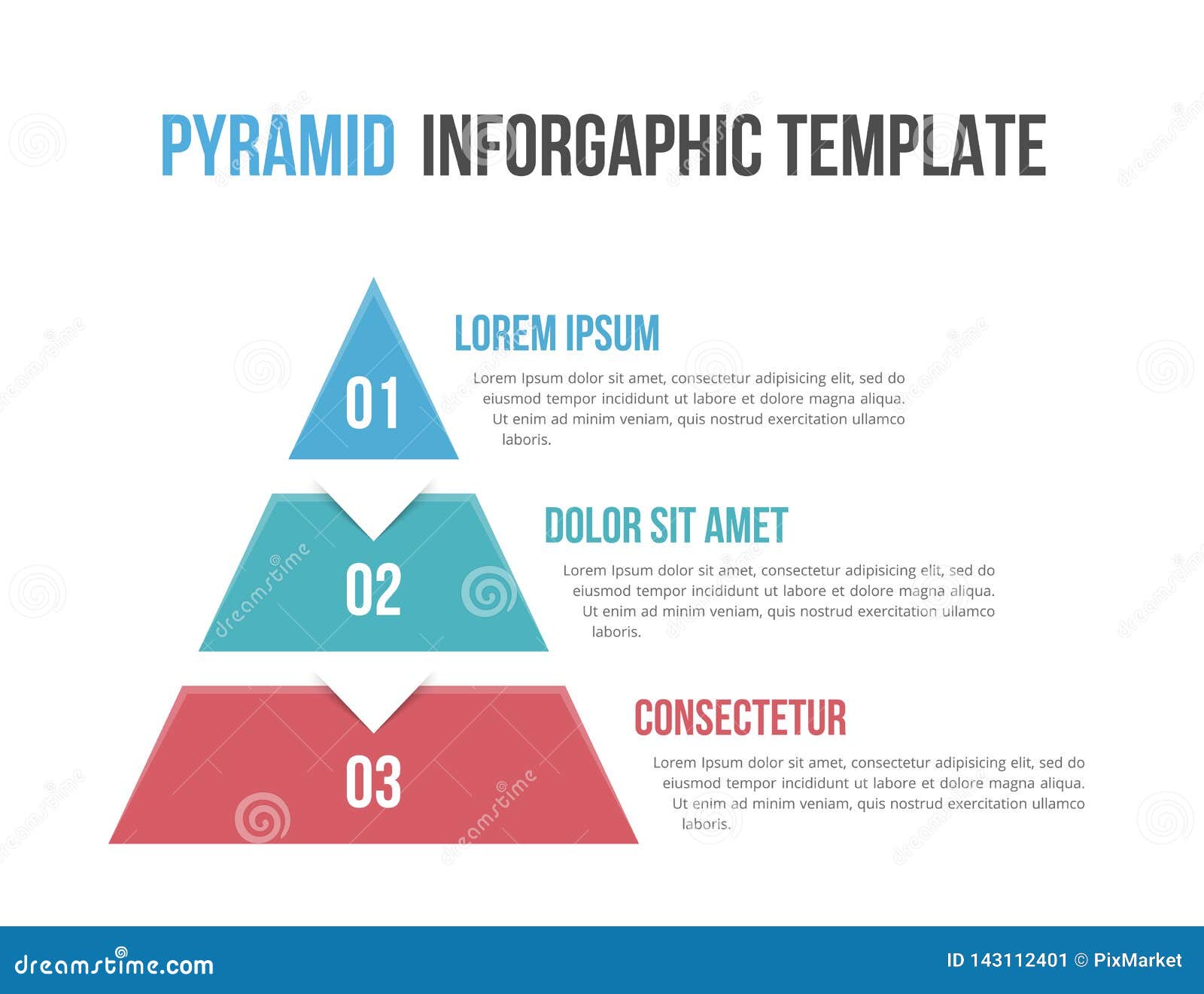 PYRAMID INFORGAPHIC TEMPLATE

01

LOREM IPSUM

Lorem Ipsum dolor sit amet, consectetur adipisicing elit, sed do eiusmod tempor incididunt ut labore et dolore magna aliqua. Ut enim ad minim veniam, quis nostrud exercitation ullamco laboris.

02

DOLOR SIT AMET

Lorem Ipsum dolor sit amet, consectetur adipisicing elit, sed do eiusmod tempor incididunt ut labore et dolore magna aliqua. Ut enim ad minim veniam, quis nostrud exercitation ullamco laboris.

03

CONSECTETUR

Lorem Ipsum dolor sit amet, consectetur adipisicing elit, sed do eiusmod tempor incididunt ut labore et dolore magna aliqua. Ut enim ad minim veniam, quis nostrud exercitation ullamco laboris.

dreamstime.com

ID 143112401 © PixMarket